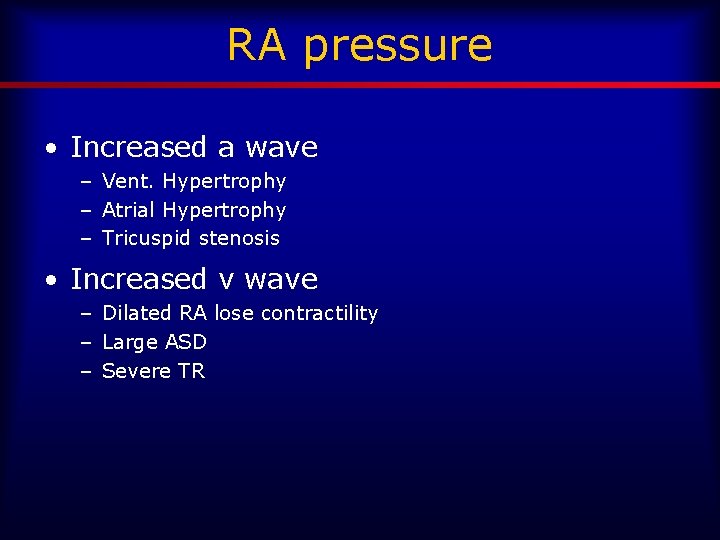 RA pressure

• Increased a wave
  – Vent. Hypertrophy
  – Atrial Hypertrophy
  – Tricuspid stenosis

• Increased v wave
  – Dilated RA lose contractility
  – Large ASD
  – Severe TR